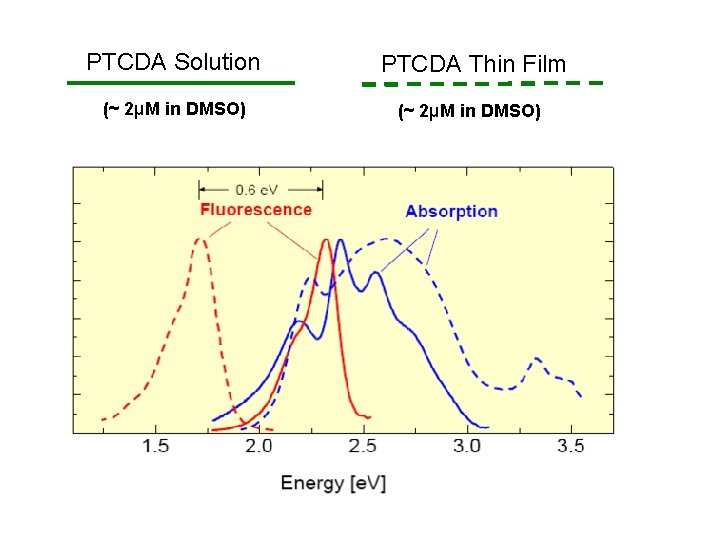 PTCDA Solution

(~ 2μM in DMSO)

PTCDA Thin Film

(~ 2μM in DMSO)

0.6 eV

Fluorescence

Absorption

1.5

2.0

2.5

3.0

3.5

Energy [eV]